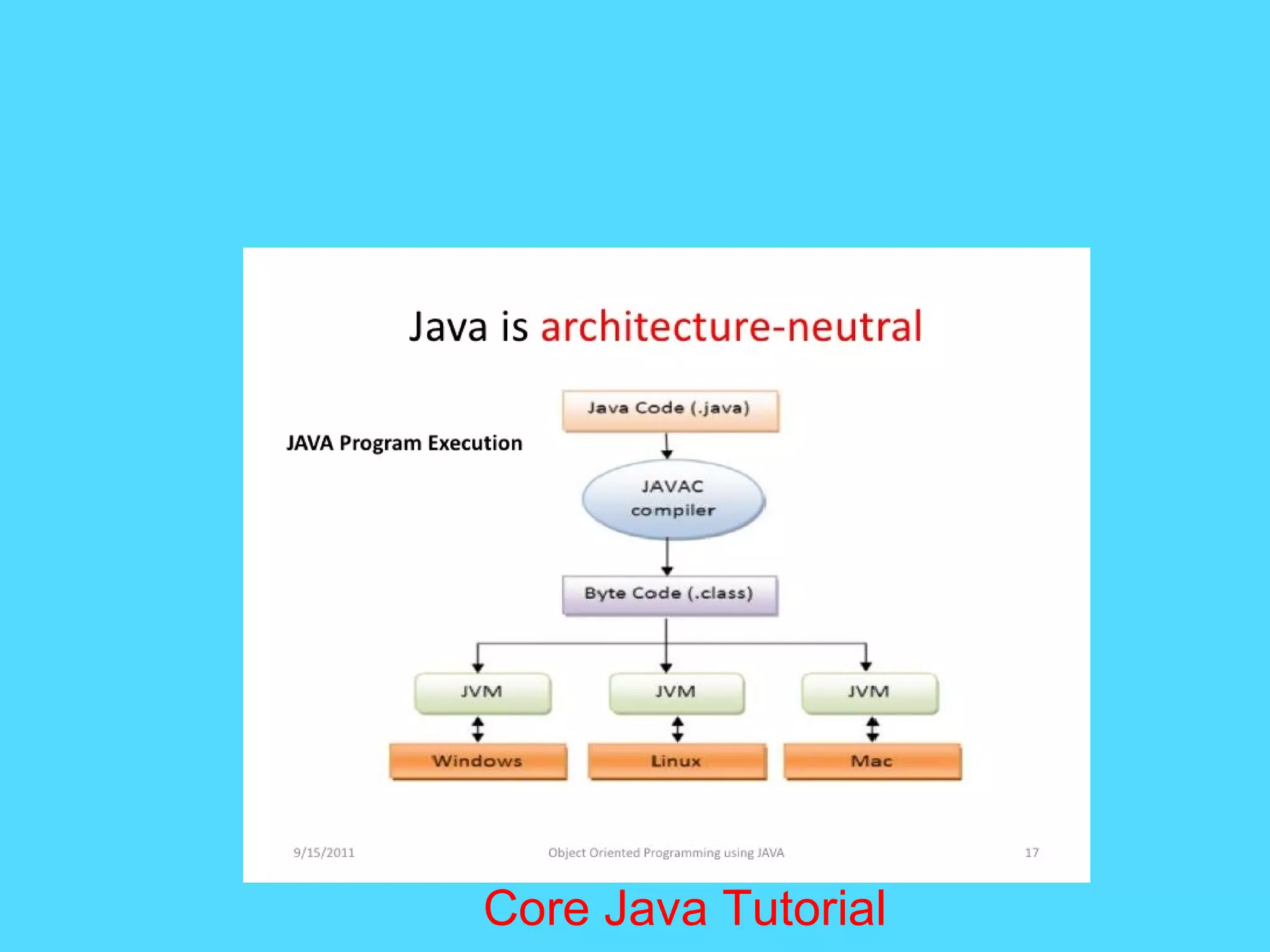 Java is architecture-neutral

JAVA Program Execution

Java Code (.java)

JAVAC compiler

Byte Code (.class)

JVM

JVM

JVM

Windows

Linux

Mac

9/15/2011

Object Oriented Programming using JAVA

17

Core Java Tutorial